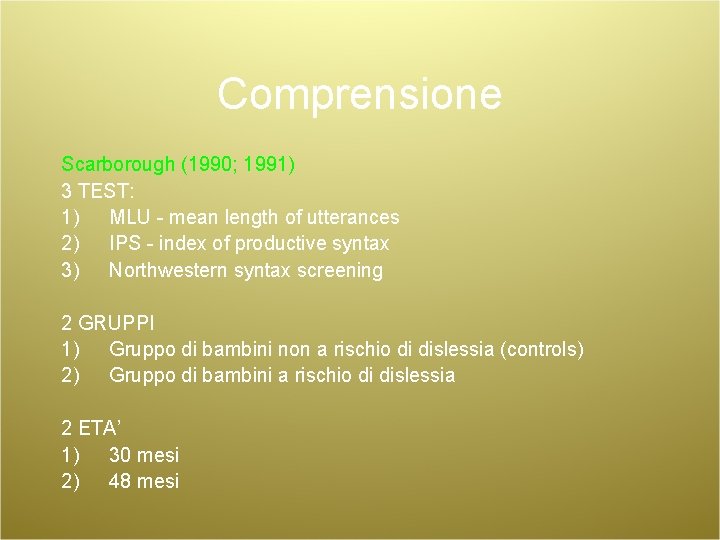 Comprensione

Scarborough (1990; 1991)
3 TEST:
1) MLU - mean length of utterances
2) IPS - index of productive syntax
3) Northwestern syntax screening

2 GRUPPI
1) Gruppo di bambini non a rischio di dislessia (controls)
2) Gruppo di bambini a rischio di dislessia

2 ETA'
1) 30 mesi
2) 48 mesi